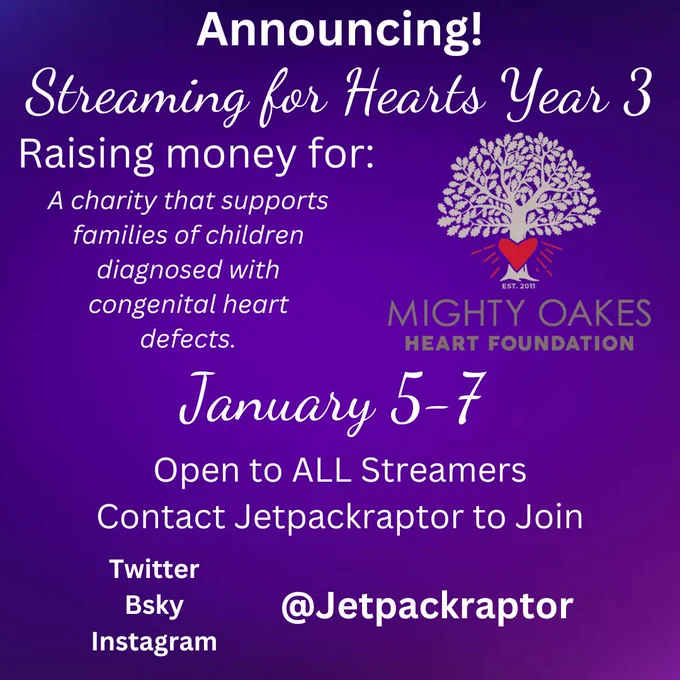 Announcing!
Streaming for Hearts Year 3

Raising money for:

A charity that supports families of children diagnosed with congenital heart defects.

EST. 2011
MIGHTY OAKES
HEART FOUNDATION

January 5-7

Open to ALL Streamers
Contact Jetpackraptor to Join

Twitter
Bsky
Instagram

@Jetpackraptor